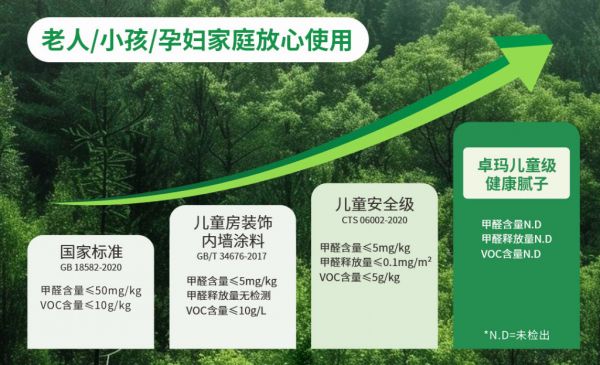 老人/小孩/孕妇家庭放心使用

国家标准
GB 18582-2020

甲醛含量≤50mg/kg
VOC含量≤10g/kg

儿童房装饰内墙涂料
GB/T 34676-2017

甲醛含量≤5mg/kg
甲醛释放量无检测
VOC含量≤10g/L

儿童安全级
CTS 06002-2020

甲醛含量≤5mg/kg
甲醛释放量≤0.1mg/m$^2$
VOC含量≤5g/kg

卓玛儿童级健康腻子

甲醛含量N.D
甲醛释放量N.D
VOC含量N.D

*N.D=未检出